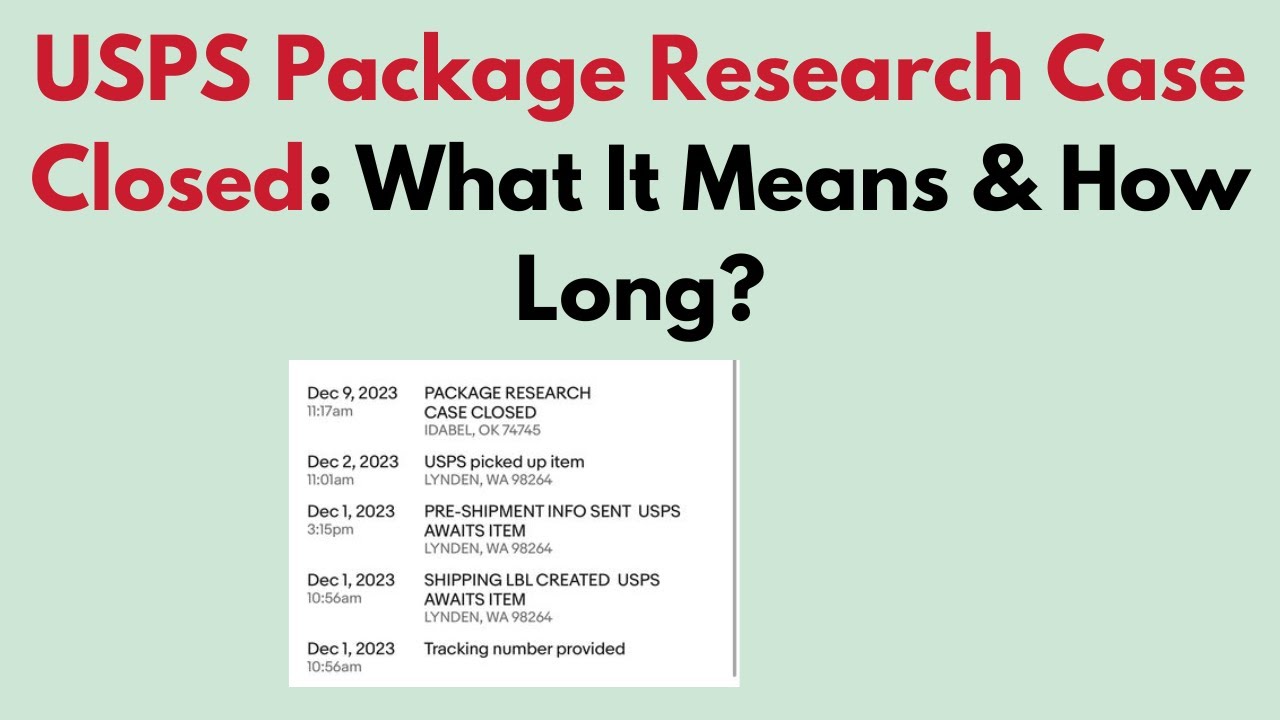 USPS Package Research Case Closed: What It Means & How Long?

Dec 9, 2023
11:17am
PACKAGE RESEARCH CASE CLOSED
IDABEL, OK 74745

Dec 2, 2023
11:01am
USPS picked up item
LYNDEN, WA 98264

Dec 1, 2023
3:15pm
PRE-SHIPMENT INFO SENT USPS AWAITS ITEM
LYNDEN, WA 98264

Dec 1, 2023
10:56am
SHIPPING LBL CREATED USPS AWAITS ITEM
LYNDEN, WA 98264

Dec 1, 2023
10:56am
Tracking number provided